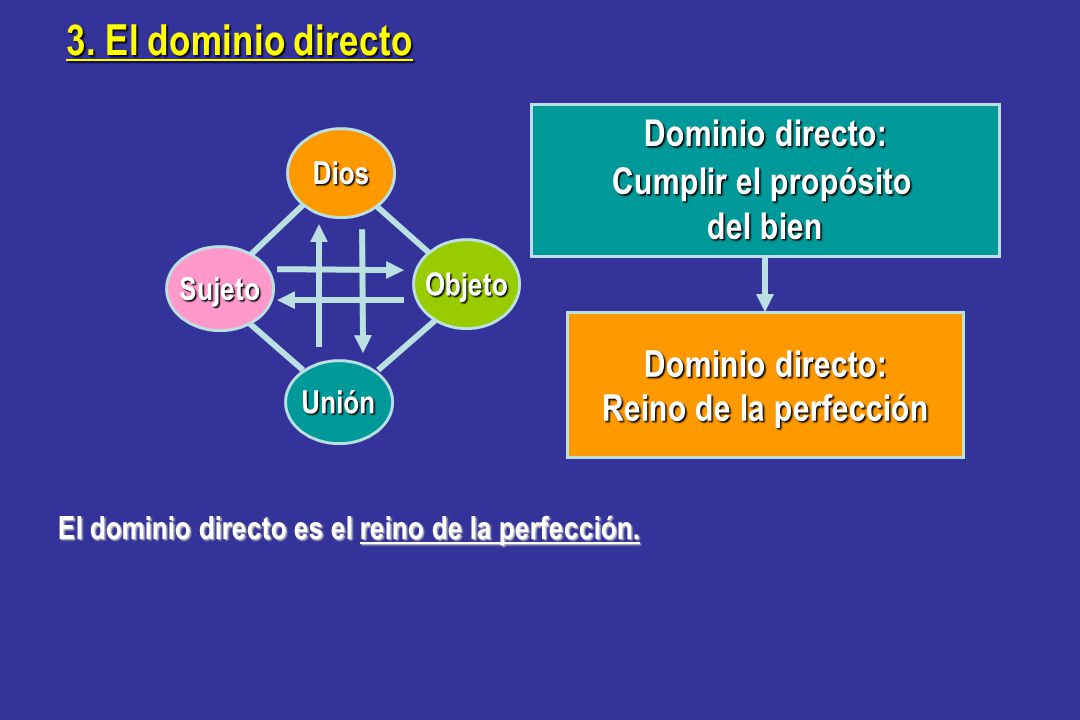 3. El dominio directo

Dios

Sujeto

Objeto

Unión

Dominio directo:
Cumplir el propósito del bien

Dominio directo:
Reino de la perfección

El dominio directo es el reino de la perfección.